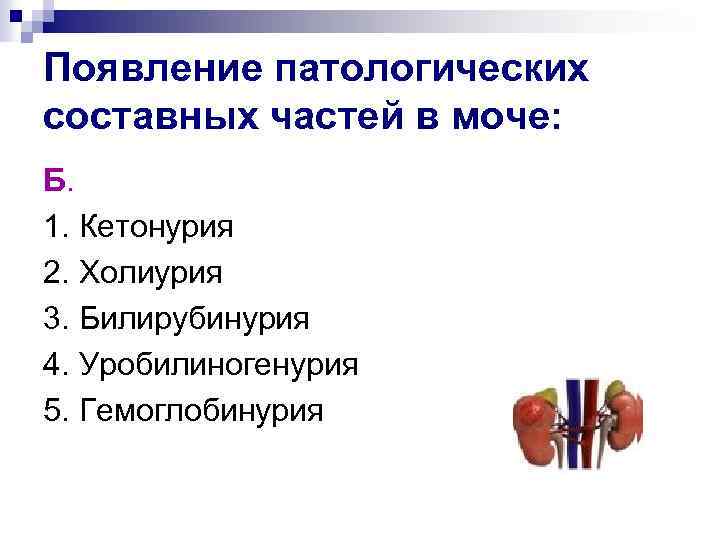 Появление патологических составных частей в моче:

Б.

1. Кетонурия
2. Холиурия
3. Билирубинурия
4. Уробилиногенурия
5. Гемоглобинурия